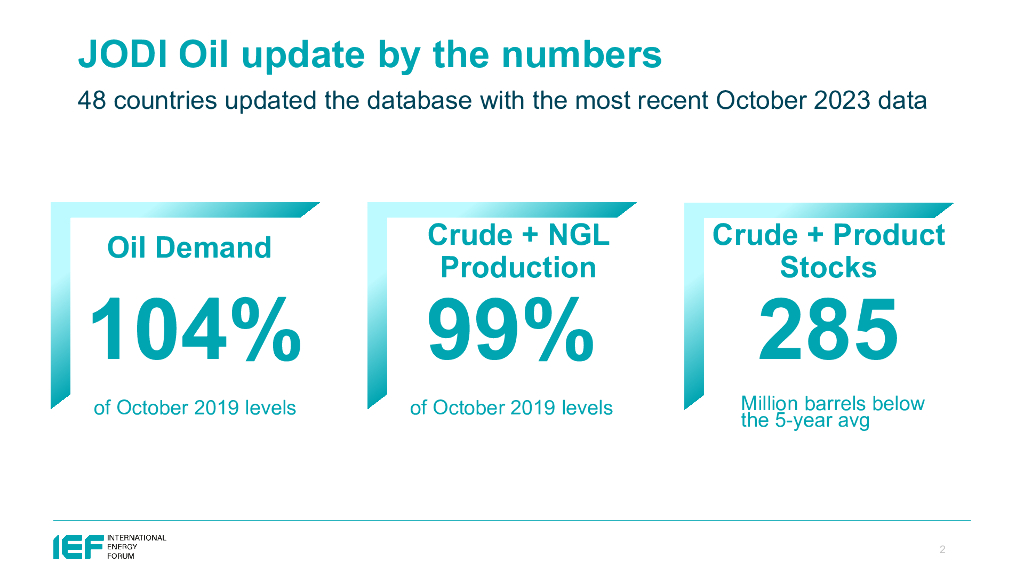 JODI Oil update by the numbers

48 countries updated the database with the most recent October 2023 data

Oil Demand

104%

of October 2019 levels

Crude + NGL Production

99%

of October 2019 levels

Crude + Product Stocks

285

Million barrels below the 5-year avg

IEF INTERNATIONAL ENERGY FORUM

2